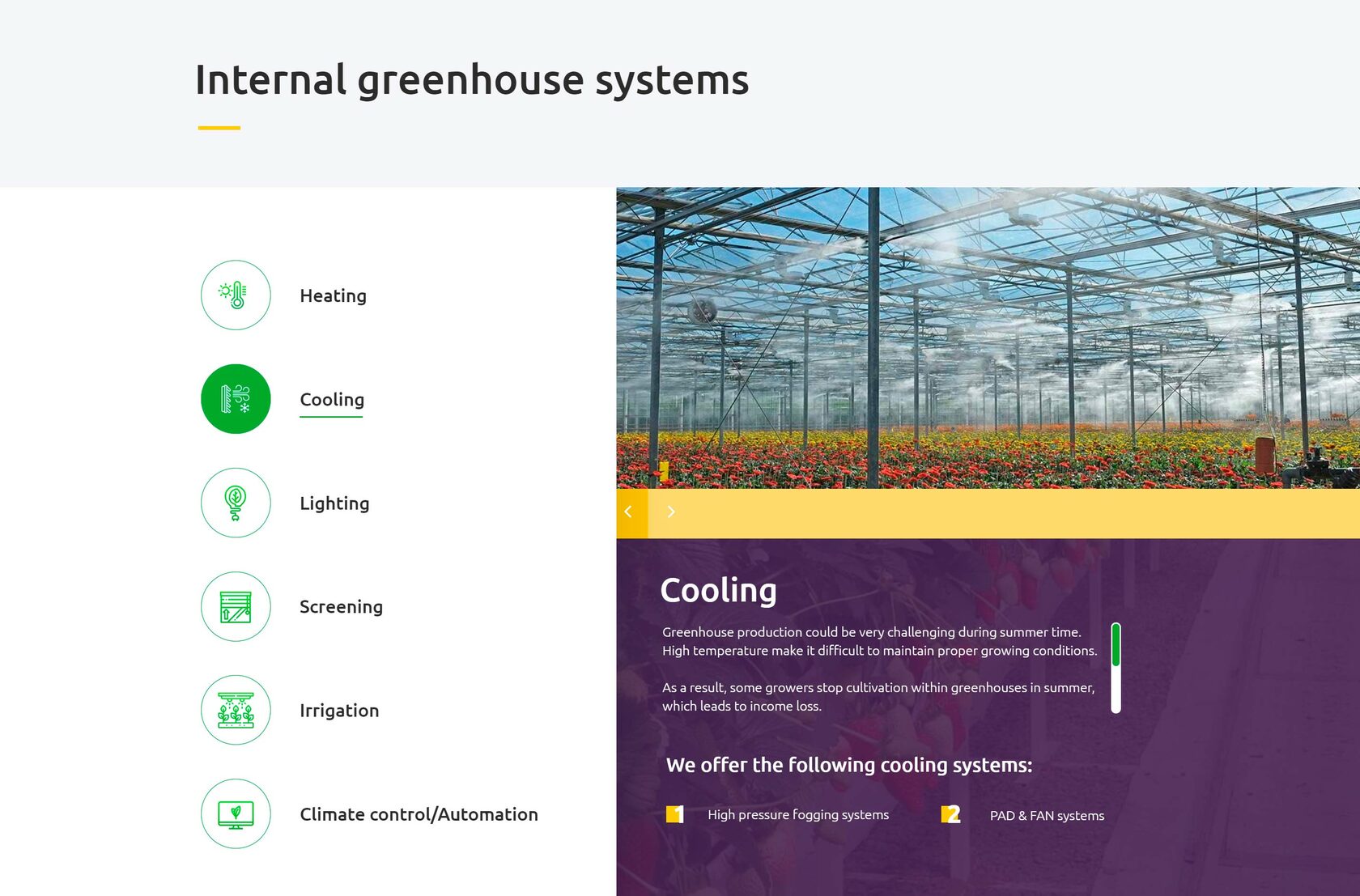 Internal greenhouse systems

Heating

Cooling

Lighting

Screening

Irrigation

Climate control/Automation

Cooling

Greenhouse production could be very challenging during summer time. High temperature make it difficult to maintain proper growing conditions.

As a result, some growers stop cultivation within greenhouses in summer, which leads to income loss.

We offer the following cooling systems:

1 High pressure fogging systems

2 PAD & FAN systems